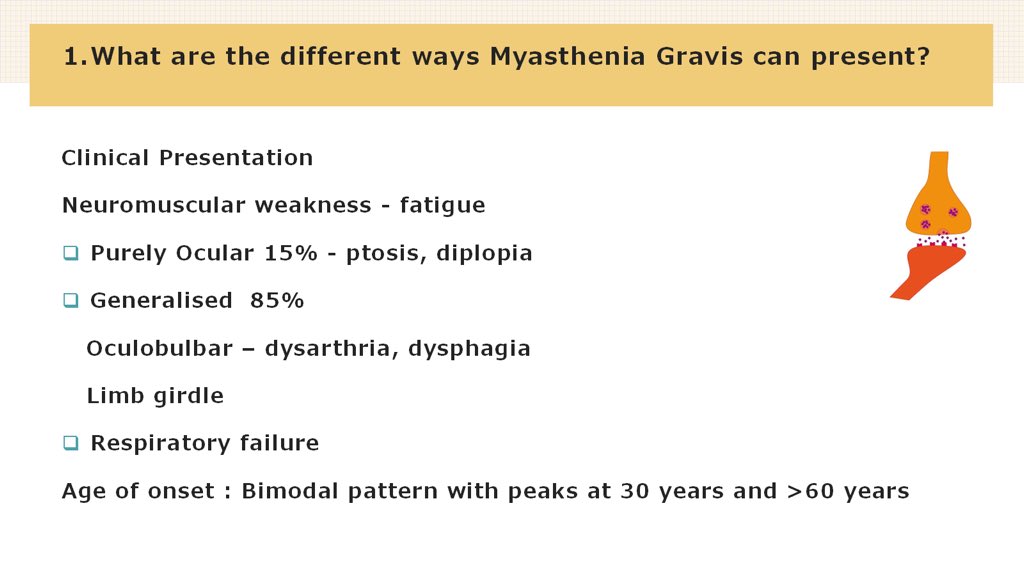 1.What are the different ways Myasthenia Gravis can present?

Clinical Presentation

Neuromuscular weakness - fatigue

❑ Purely Ocular 15% - ptosis, diplopia

❑ Generalised 85%

Oculobulbar – dysarthria, dysphagia

Limb girdle

❑ Respiratory failure

Age of onset : Bimodal pattern with peaks at 30 years and >60 years